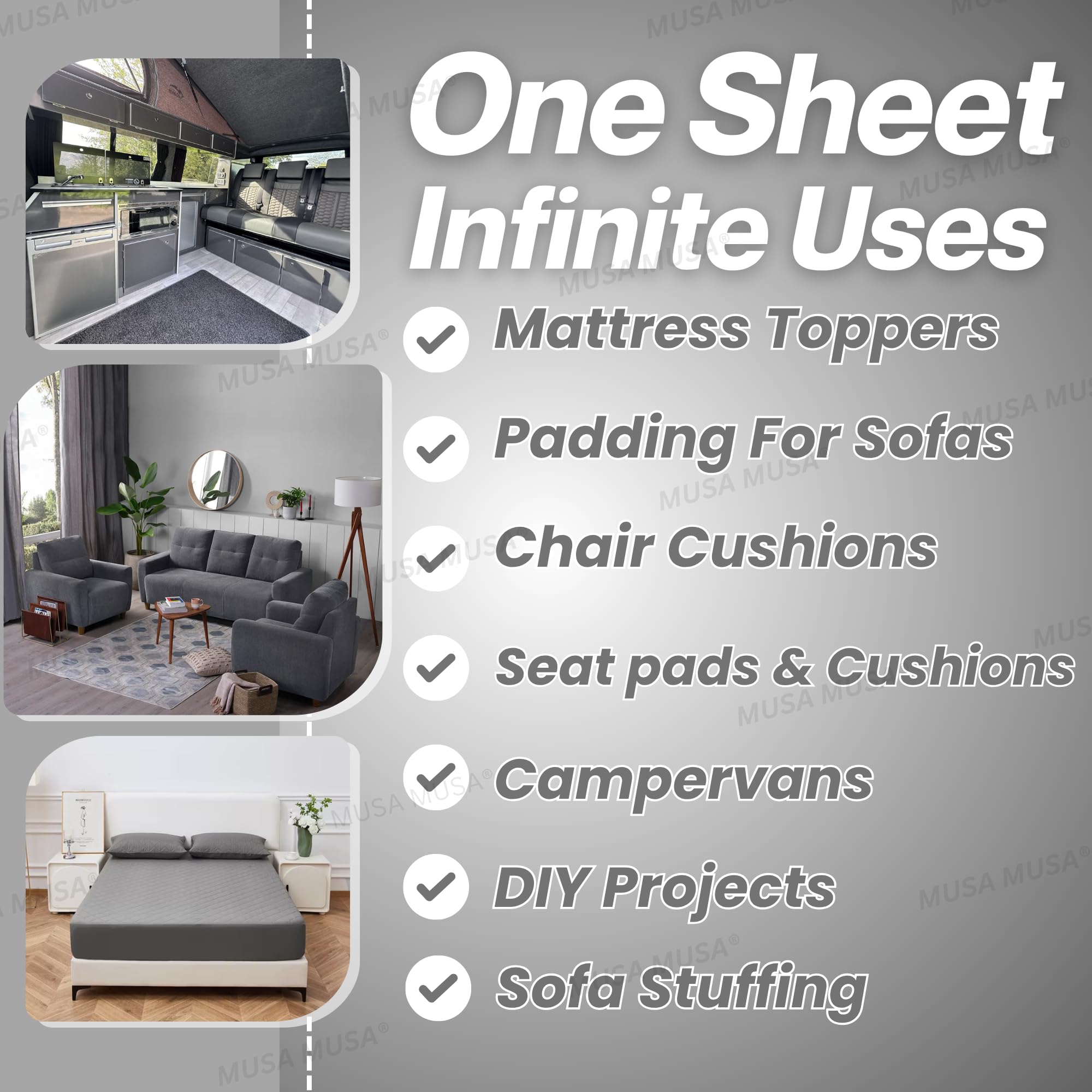 One Sheet Infinite Uses

Mattress Toppers

Padding For Sofas

Chair Cushions

Seat pads & Cushions

Campervans

DIY Projects

Sofa Stuffing

MUSA MUSA®